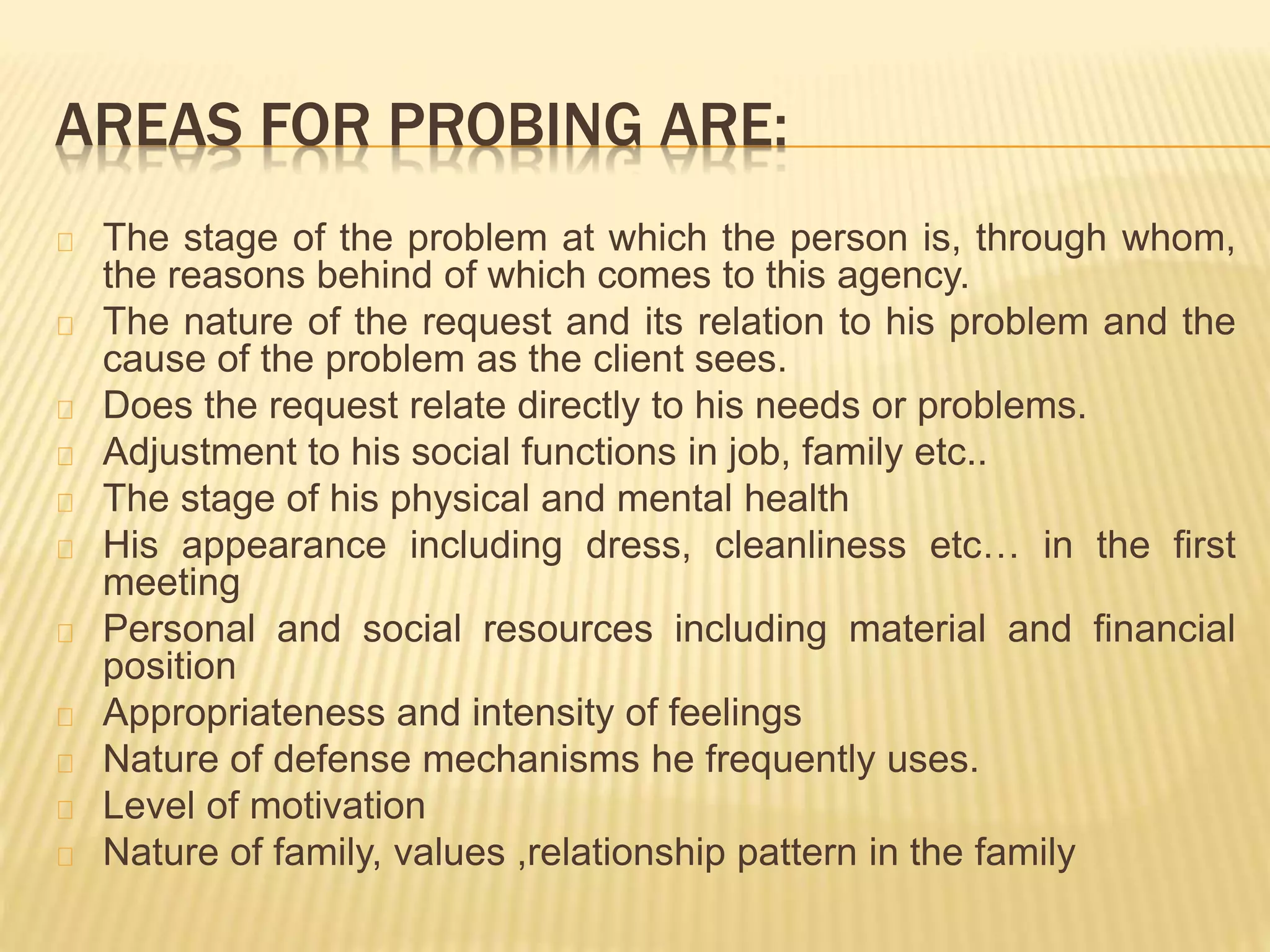 AREAS FOR PROBING ARE:

The stage of the problem at which the person is, through whom, the reasons behind of which comes to this agency.

The nature of the request and its relation to his problem and the cause of the problem as the client sees.

Does the request relate directly to his needs or problems.

Adjustment to his social functions in job, family etc..

The stage of his physical and mental health

His appearance including dress, cleanliness etc… in the first meeting

Personal and social resources including material and financial position

Appropriateness and intensity of feelings

Nature of defense mechanisms he frequently uses.

Level of motivation

Nature of family, values ,relationship pattern in the family